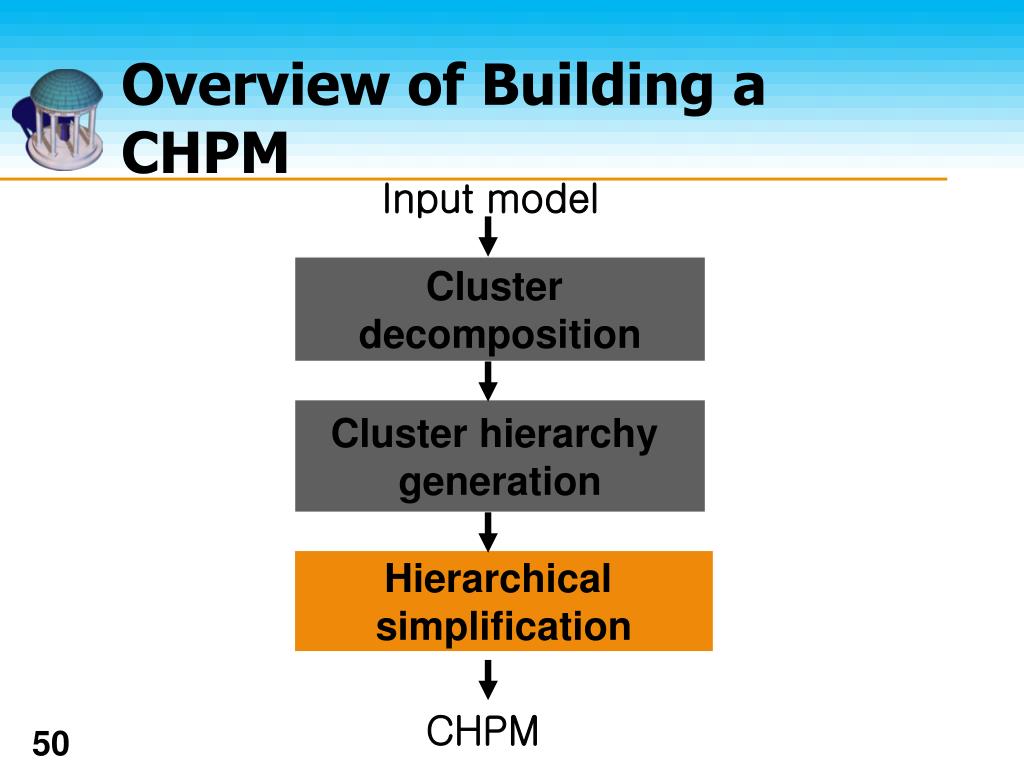 Overview of Building a CHPM

Input model

Cluster decomposition

Cluster hierarchy generation

Hierarchical simplification

CHPM

50